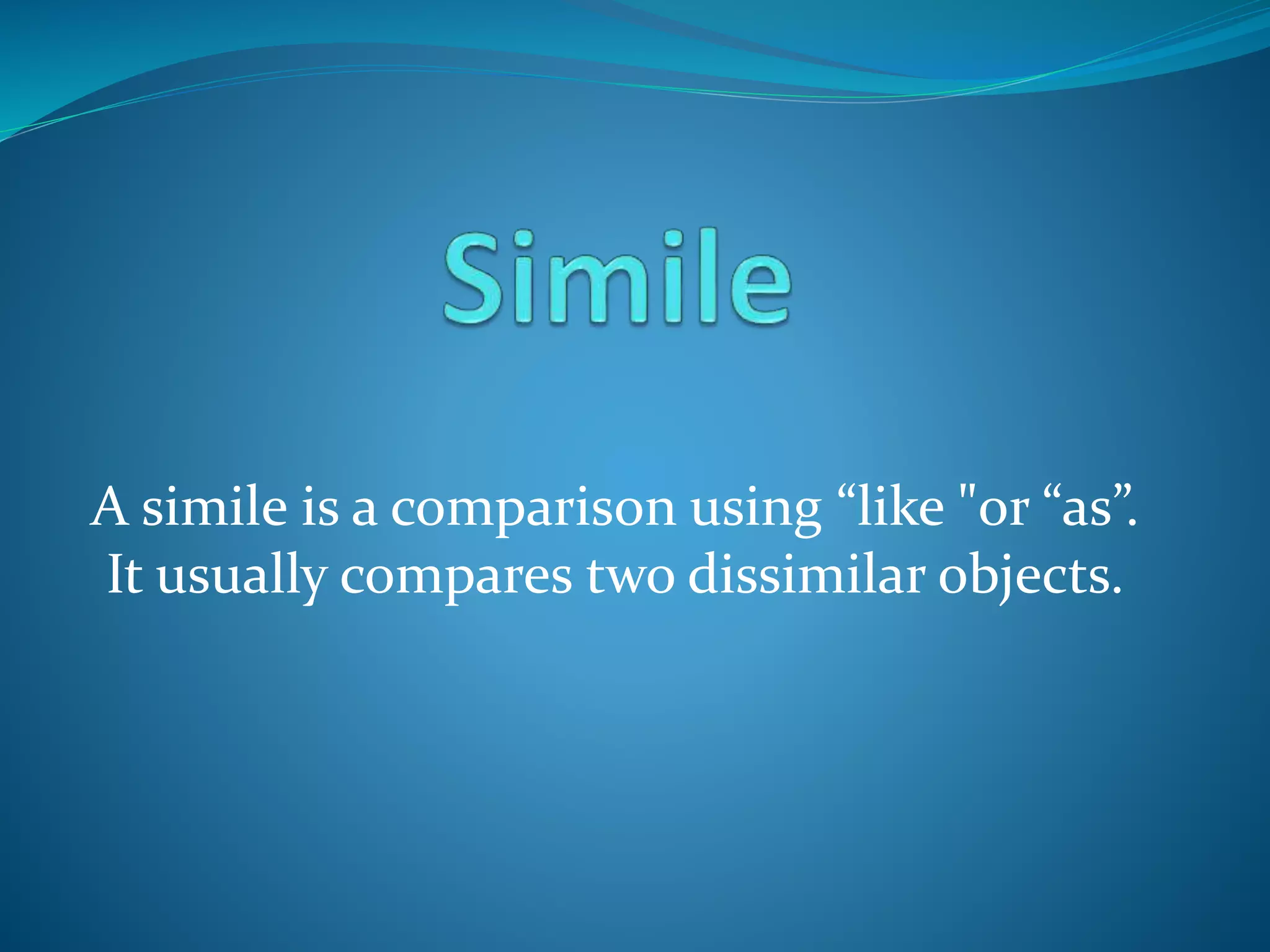 Simile

A simile is a comparison using “like "or “as”. It usually compares two dissimilar objects.